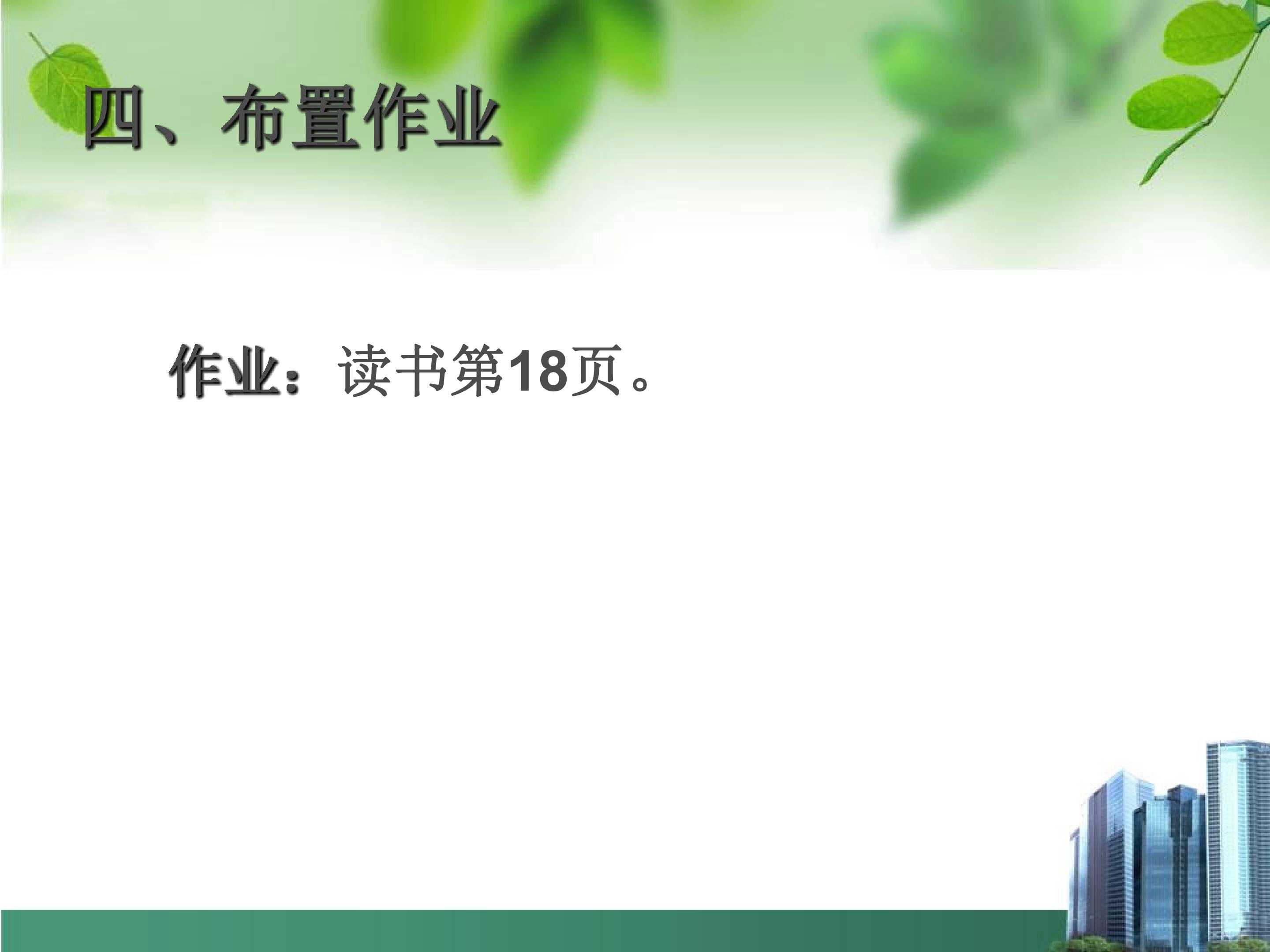 四、布置作业

作业：读书第18页。